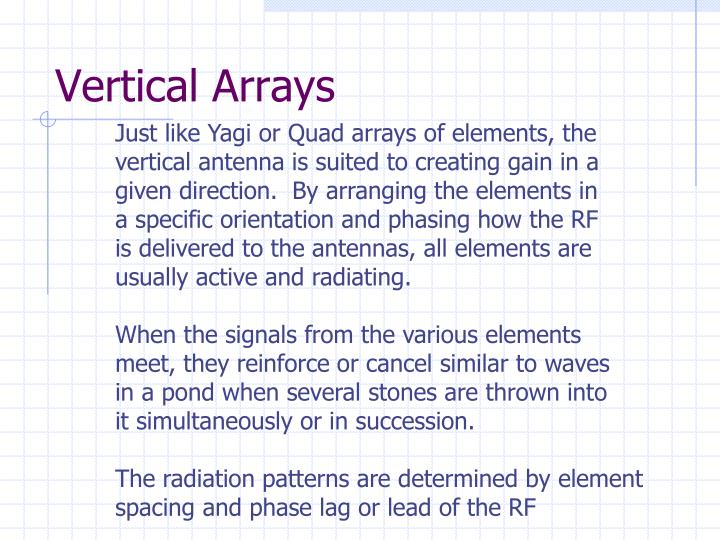 Vertical Arrays

Just like Yagi or Quad arrays of elements, the vertical antenna is suited to creating gain in a given direction.  By arranging the elements in a specific orientation and phasing how the RF is delivered to the antennas, all elements are usually active and radiating.

When the signals from the various elements meet, they reinforce or cancel similar to waves in a pond when several stones are thrown into it simultaneously or in succession.

The radiation patterns are determined by element spacing and phase lag or lead of the RF